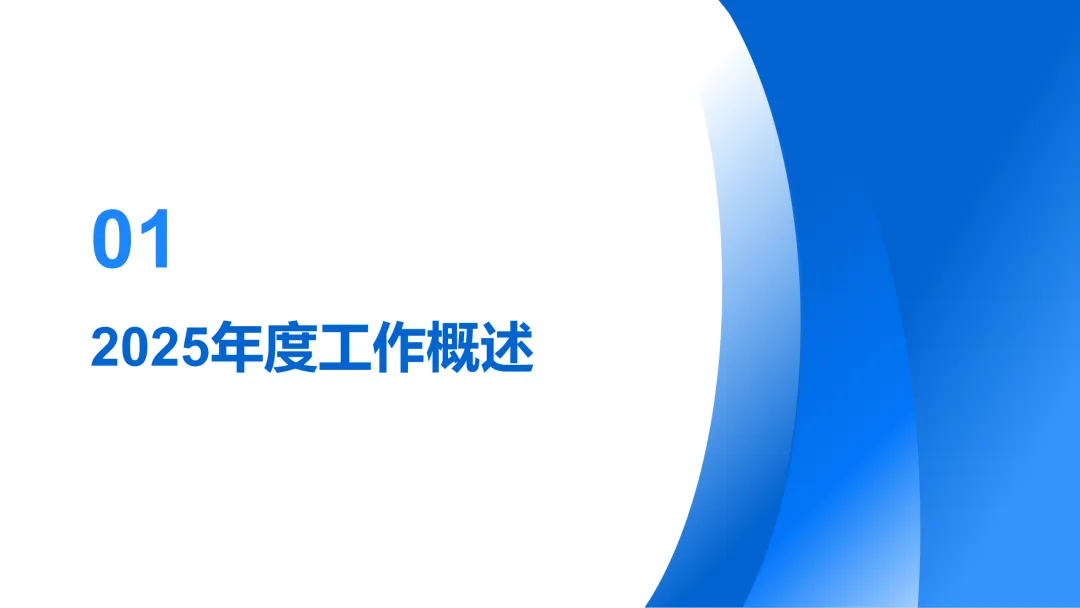 01

2025年度工作概述